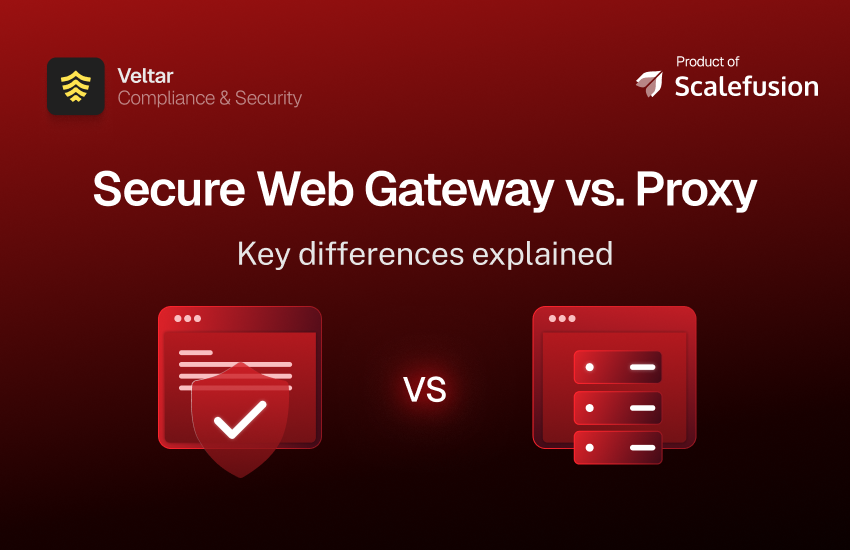 Veltar
Compliance & Security

Product of
Scalefusion

Secure Web Gateway vs. Proxy

Key differences explained

VS